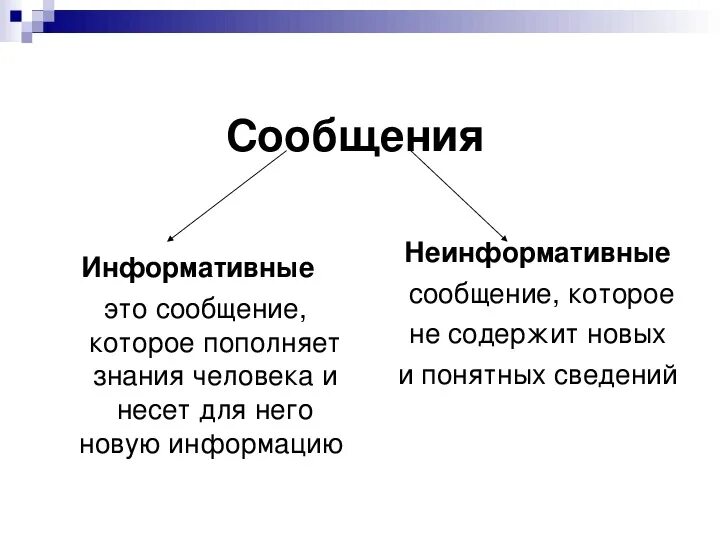 Сообщения

Информативные

это сообщение, которое пополняет знания человека и несет для него новую информацию

Неинформативные

сообщение, которое не содержит новых и понятных сведений